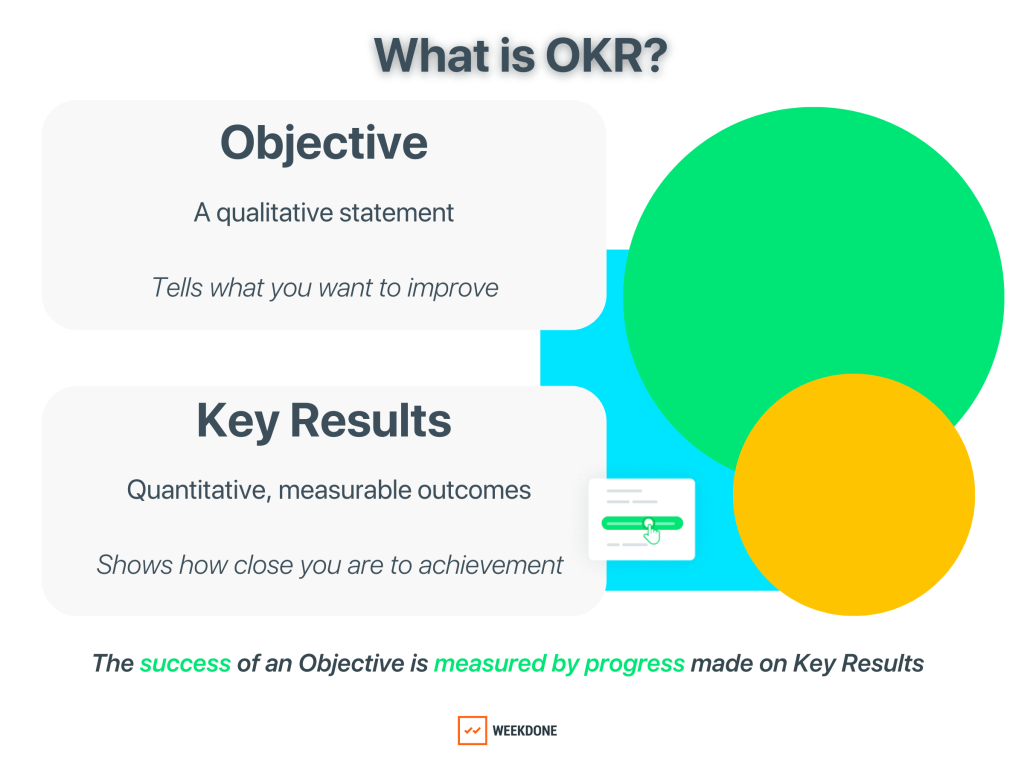 What is OKR?

Objective

A qualitative statement

Tells what you want to improve

Key Results

Quantitative, measurable outcomes

Shows how close you are to achievement

The success of an Objective is measured by progress made on Key Results

WEEKDONE